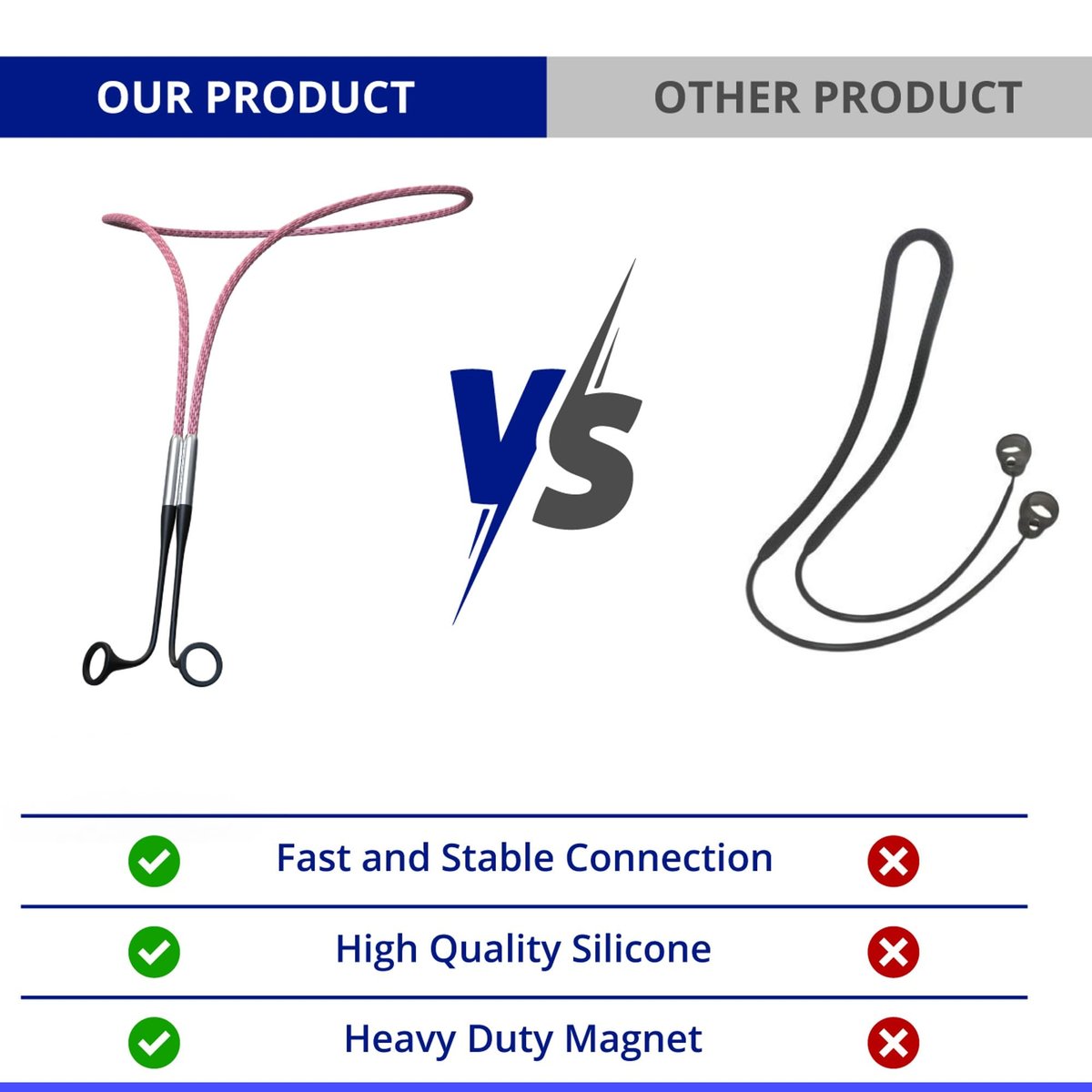 OUR PRODUCT

OTHER PRODUCT

VS

Fast and Stable Connection

High Quality Silicone

Heavy Duty Magnet